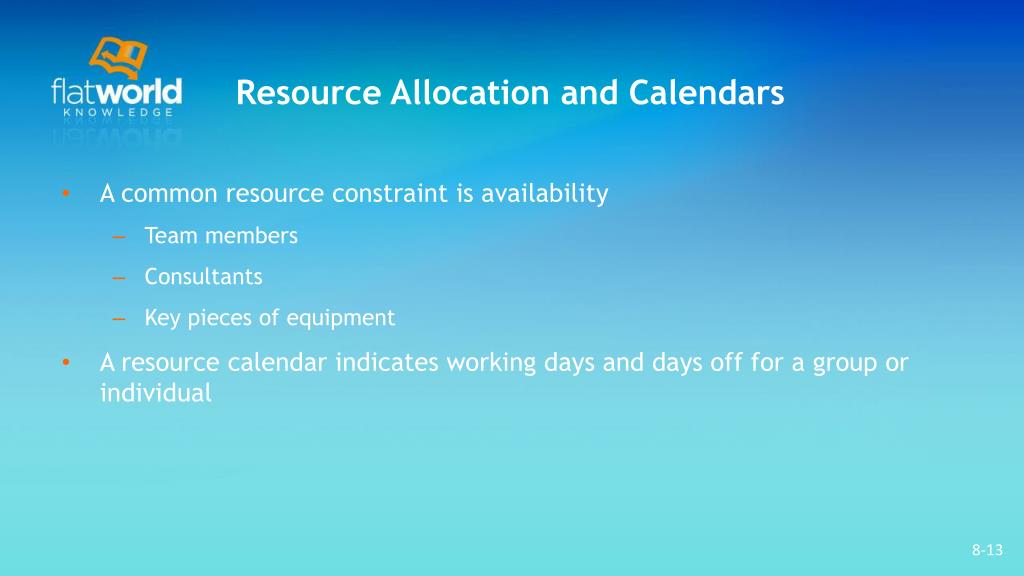 flatworld KNOWLEDGE

Resource Allocation and Calendars

• A common resource constraint is availability
– Team members
– Consultants
– Key pieces of equipment
• A resource calendar indicates working days and days off for a group or individual

8-13